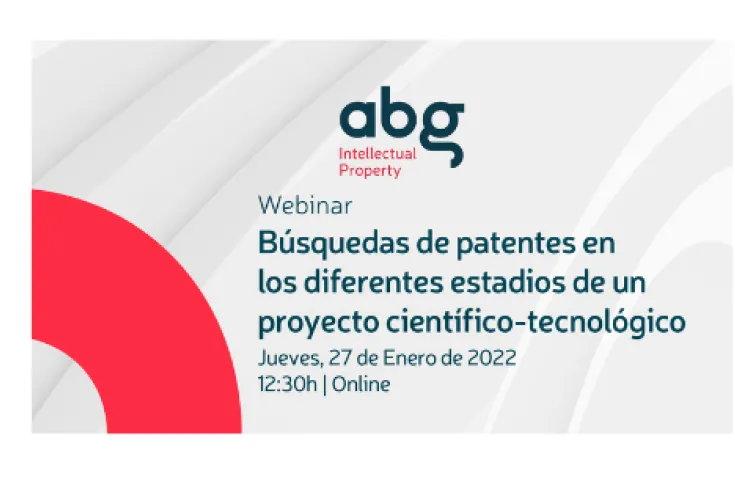 abg
Intellectual Property

Webinar

Búsquedas de patentes en los diferentes estadios de un proyecto científico-tecnológico

Jueves, 27 de Enero de 2022
12:30h | Online